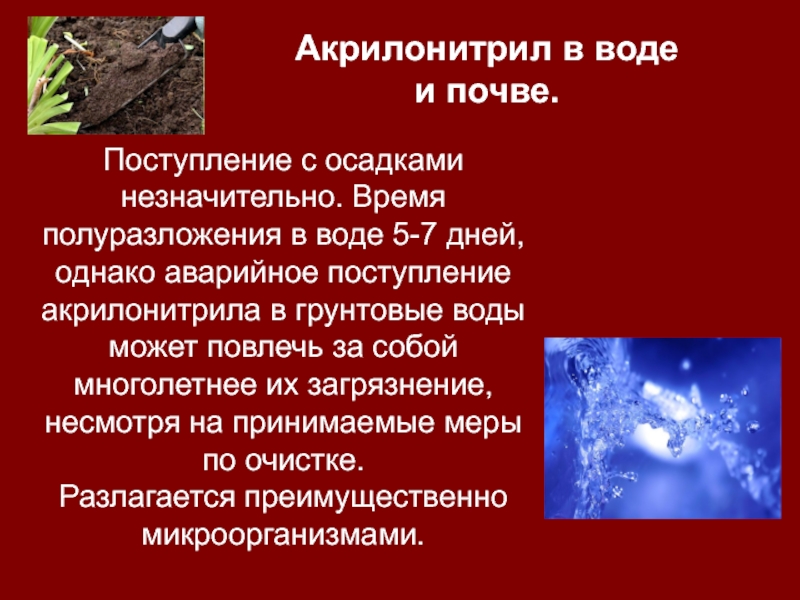 Акрилонитрил в воде и почве.

Поступление с осадками незначительно. Время полуразложения в воде 5-7 дней, однако аварийное поступление акрилонитрила в грунтовые воды может повлечь за собой многолетнее их загрязнение, несмотря на принимаемые меры по очистке.
Разлагается преимущественно микроорганизмами.